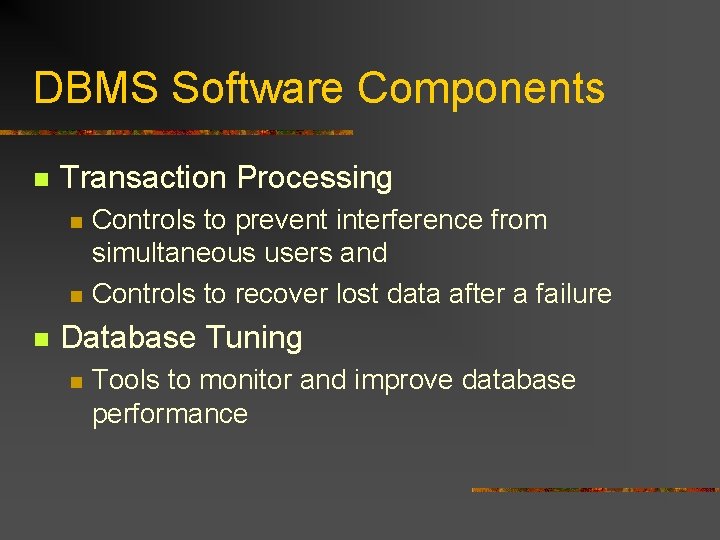 DBMS Software Components

Transaction Processing

Controls to prevent interference from simultaneous users and

Controls to recover lost data after a failure

Database Tuning

Tools to monitor and improve database performance